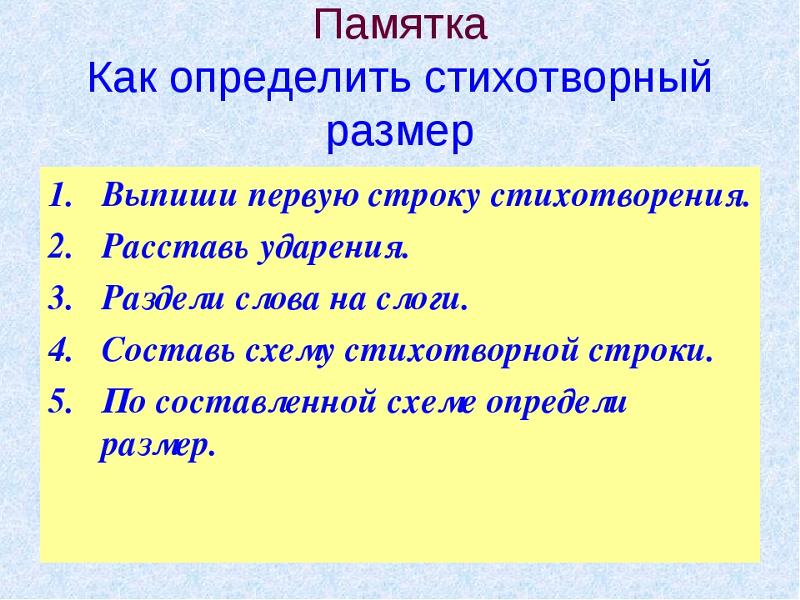 Памятка
Как определить стихотворный размер

1. Выпиши первую строку стихотворения.
2. Расставь ударения.
3. Раздели слова на слоги.
4. Составь схему стихотворной строки.
5. По составленной схеме определи размер.